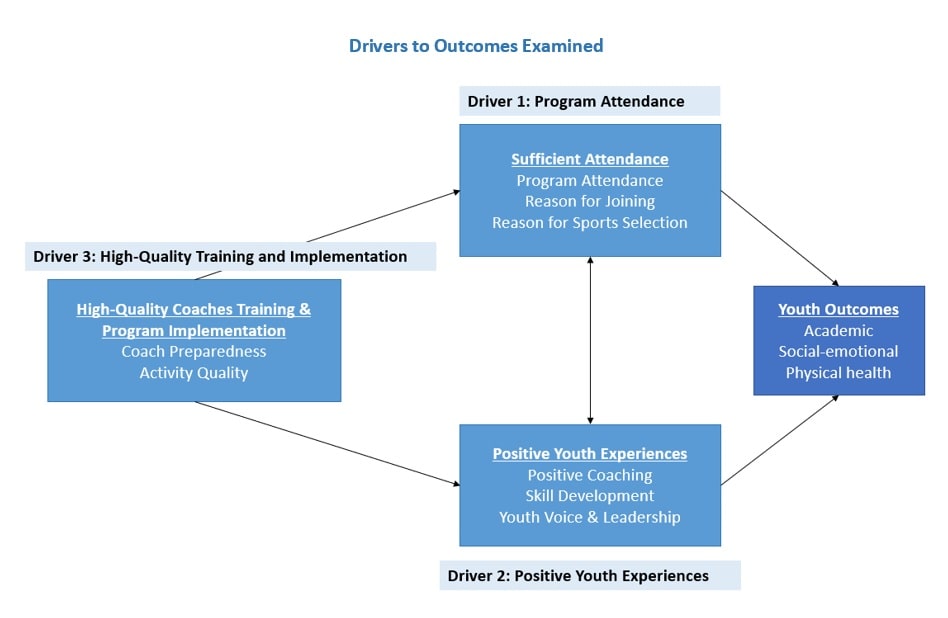 Drivers to Outcomes Examined

Driver 1: Program Attendance

Sufficient Attendance
Program Attendance
Reason for Joining
Reason for Sports Selection

Driver 3: High-Quality Training and Implementation

High-Quality Coaches Training & Program Implementation
Coach Preparedness
Activity Quality

Youth Outcomes
Academic
Social-emotional
Physical health

Positive Youth Experiences
Positive Coaching
Skill Development
Youth Voice & Leadership

Driver 2: Positive Youth Experiences